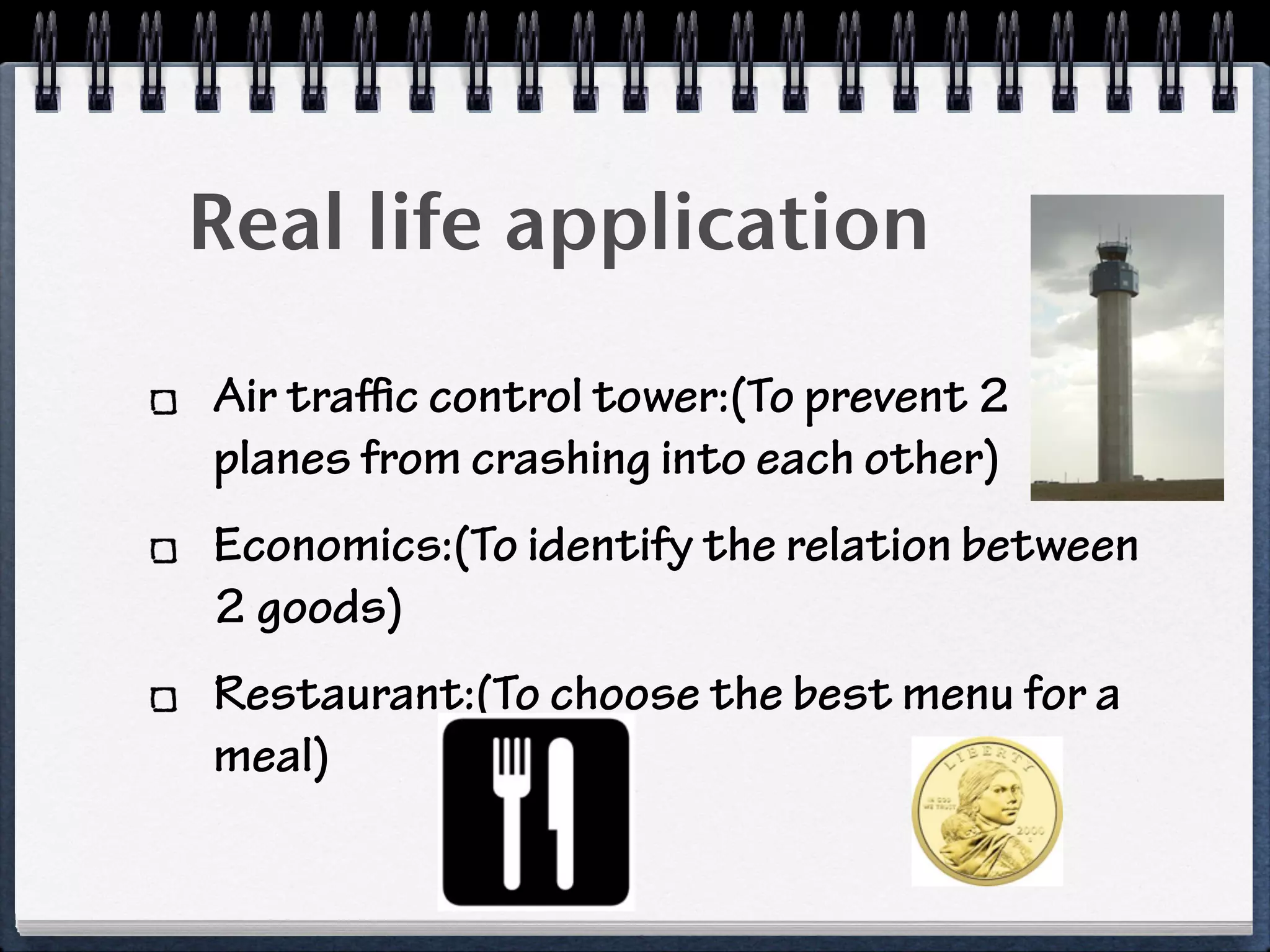 Real life application

Air traffic control tower:(To prevent 2 planes from crashing into each other)

Economics:(To identify the relation between 2 goods)

Restaurant:(To choose the best menu for a meal)

LIBERTY
IN GOD WE TRUST
2000